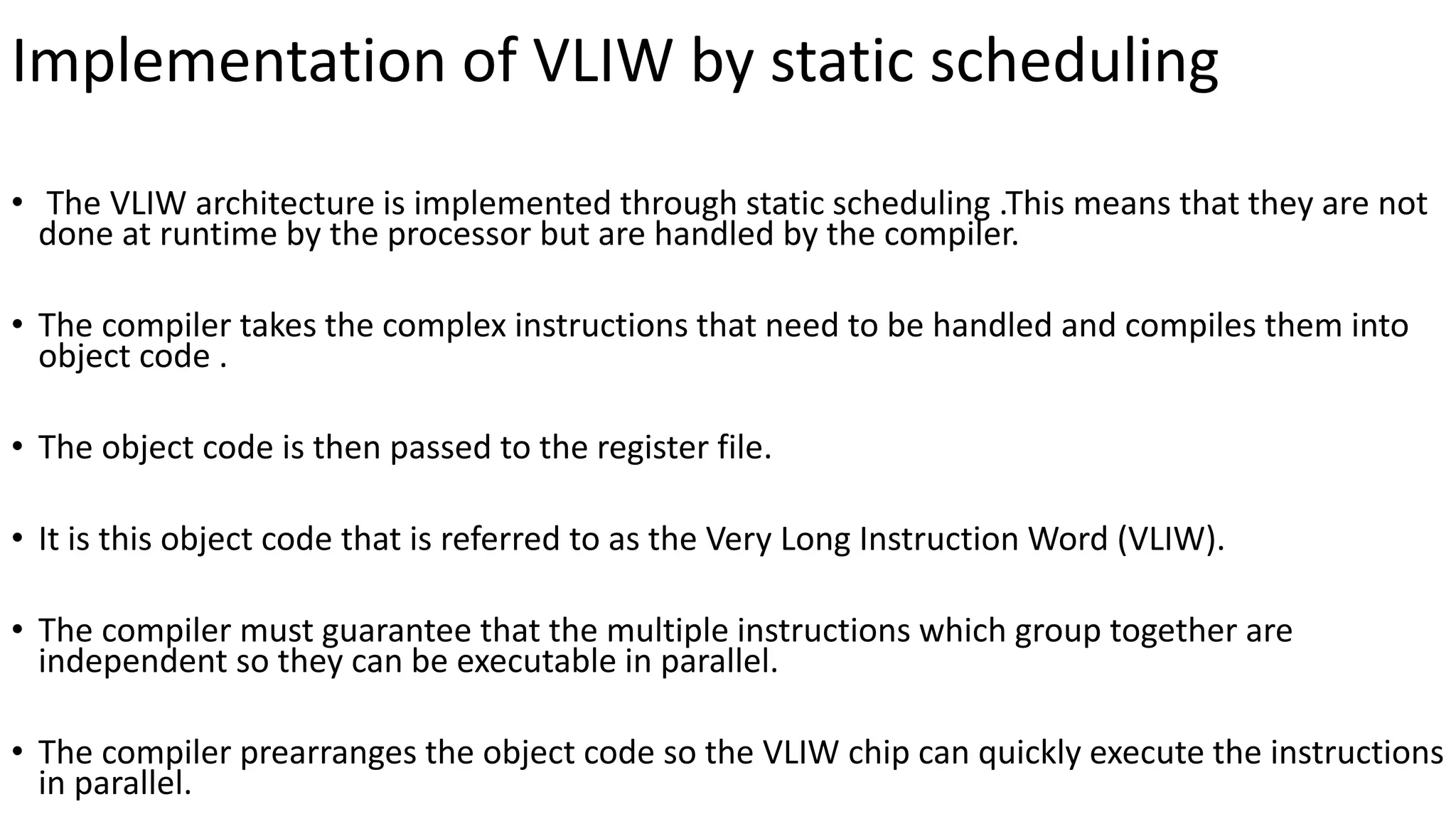 Implementation of VLIW by static scheduling

• The VLIW architecture is implemented through static scheduling .This means that they are not done at runtime by the processor but are handled by the compiler.

• The compiler takes the complex instructions that need to be handled and compiles them into object code .

• The object code is then passed to the register file.

• It is this object code that is referred to as the Very Long Instruction Word (VLIW).

• The compiler must guarantee that the multiple instructions which group together are independent so they can be executable in parallel.

• The compiler prearranges the object code so the VLIW chip can quickly execute the instructions in parallel.